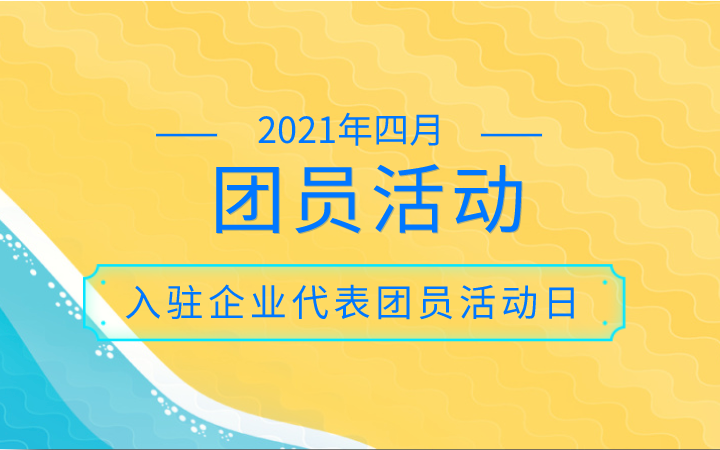 2021年四月

团员活动

入驻企业代表团员活动日